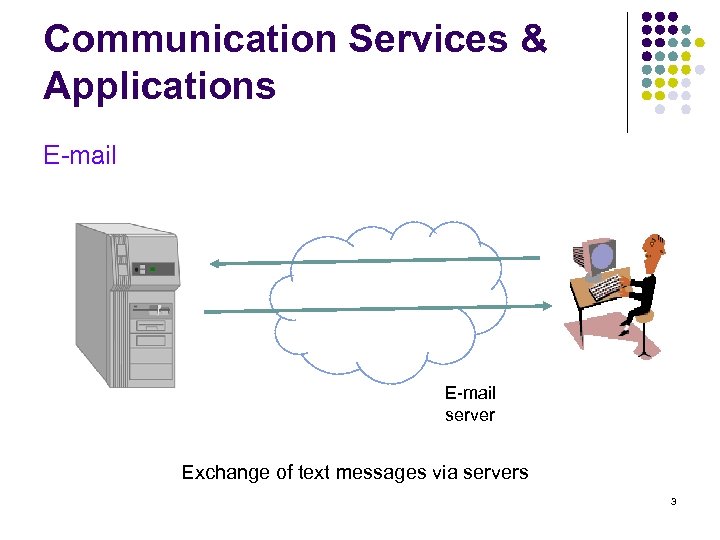 Communication Services & Applications

E-mail

E-mail server

Exchange of text messages via servers

3